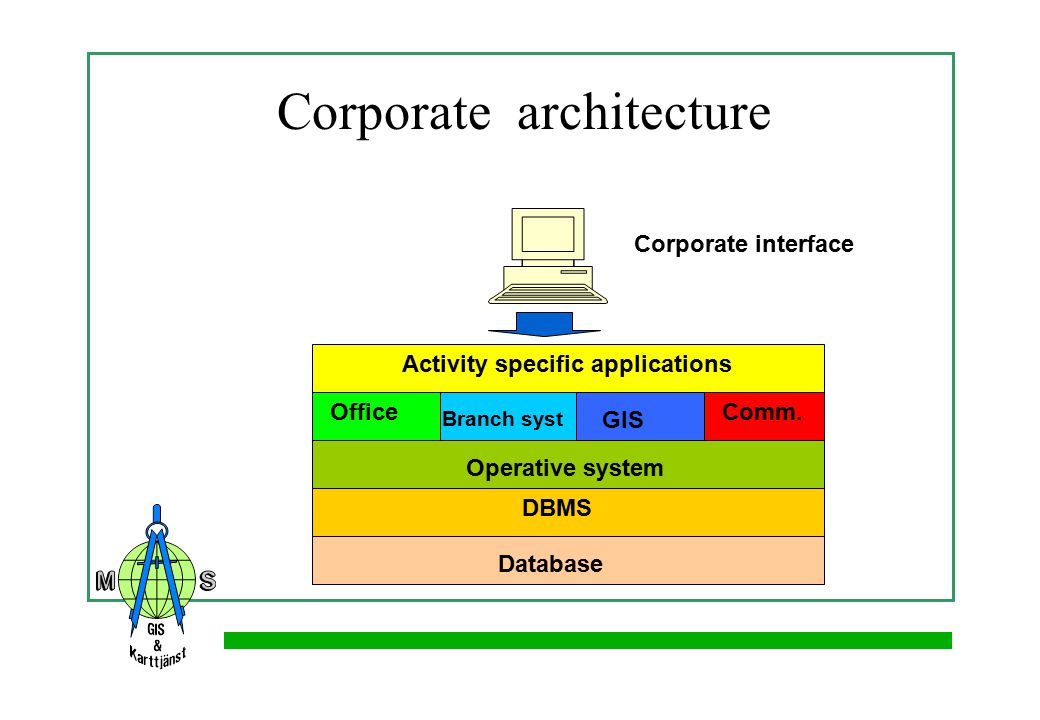 Corporate architecture

Corporate interface

Activity specific applications

Office

Branch syst

GIS

Comm.

Operative system

DBMS

Database

M

S

GIS
&
Karttjänst